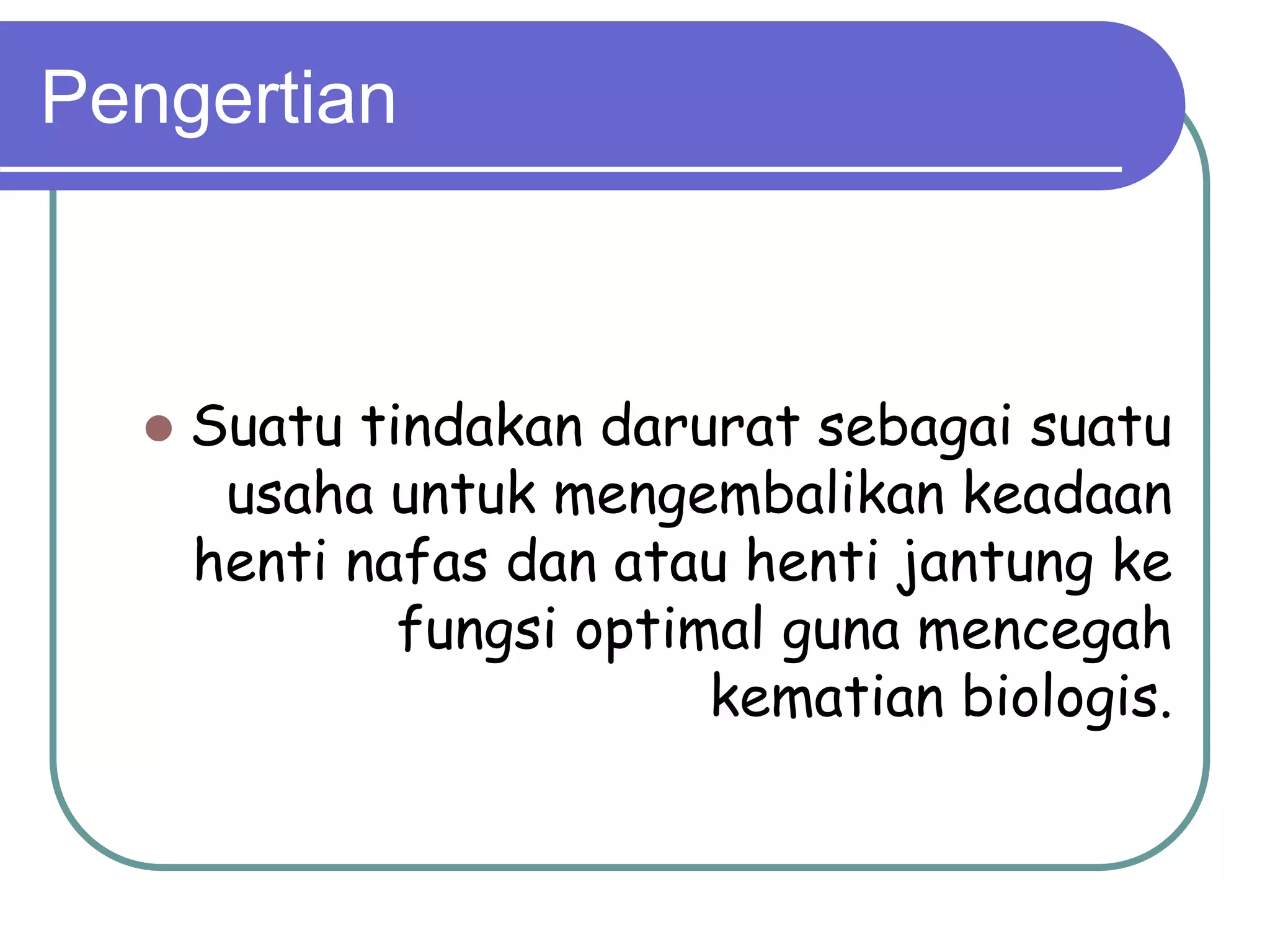 Pengertian

Suatu tindakan darurat sebagai suatu usaha untuk mengembalikan keadaan henti nafas dan atau henti jantung ke fungsi optimal guna mencegah kematian biologis.